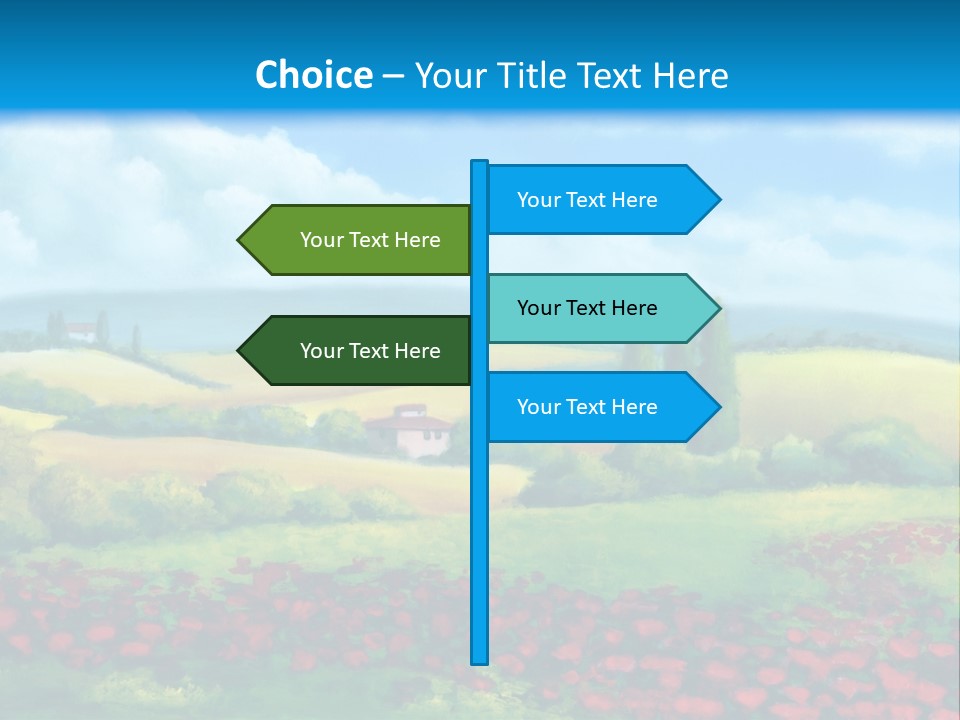 Choice – Your Title Text Here

Your Text Here

Your Text Here

Your Text Here

Your Text Here

Your Text Here